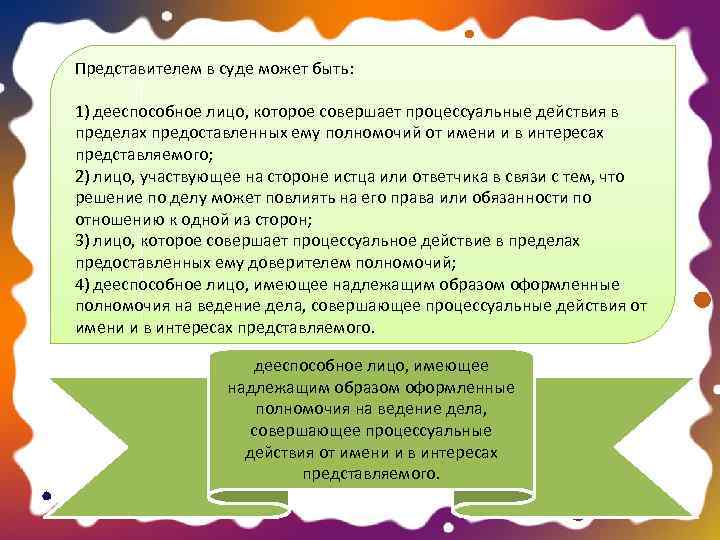 Представителем в суде может быть:

1) дееспособное лицо, которое совершает процессуальные действия в пределах предоставленных ему полномочий от имени и в интересах представляемого;
2) лицо, участвующее на стороне истца или ответчика в связи с тем, что решение по делу может повлиять на его права или обязанности по отношению к одной из сторон;
3) лицо, которое совершает процессуальное действие в пределах предоставленных ему доверителем полномочий;
4) дееспособное лицо, имеющее надлежащим образом оформленные полномочия на ведение дела, совершающее процессуальные действия от имени и в интересах представляемого.

дееспособное лицо, имеющее надлежащим образом оформленные полномочия на ведение дела, совершающее процессуальные действия от имени и в интересах представляемого.